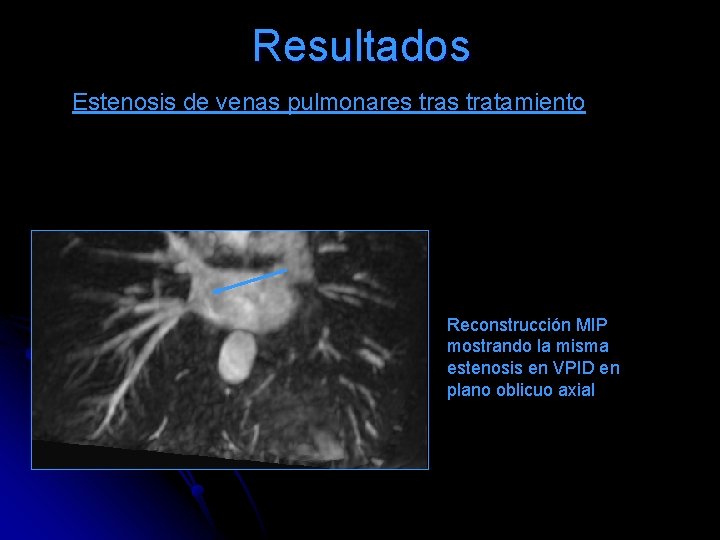 Resultados

Estenosis de venas pulmonares tras tratamiento

Reconstrucción MIP mostrando la misma estenosis en VPID en plano oblicuo axial